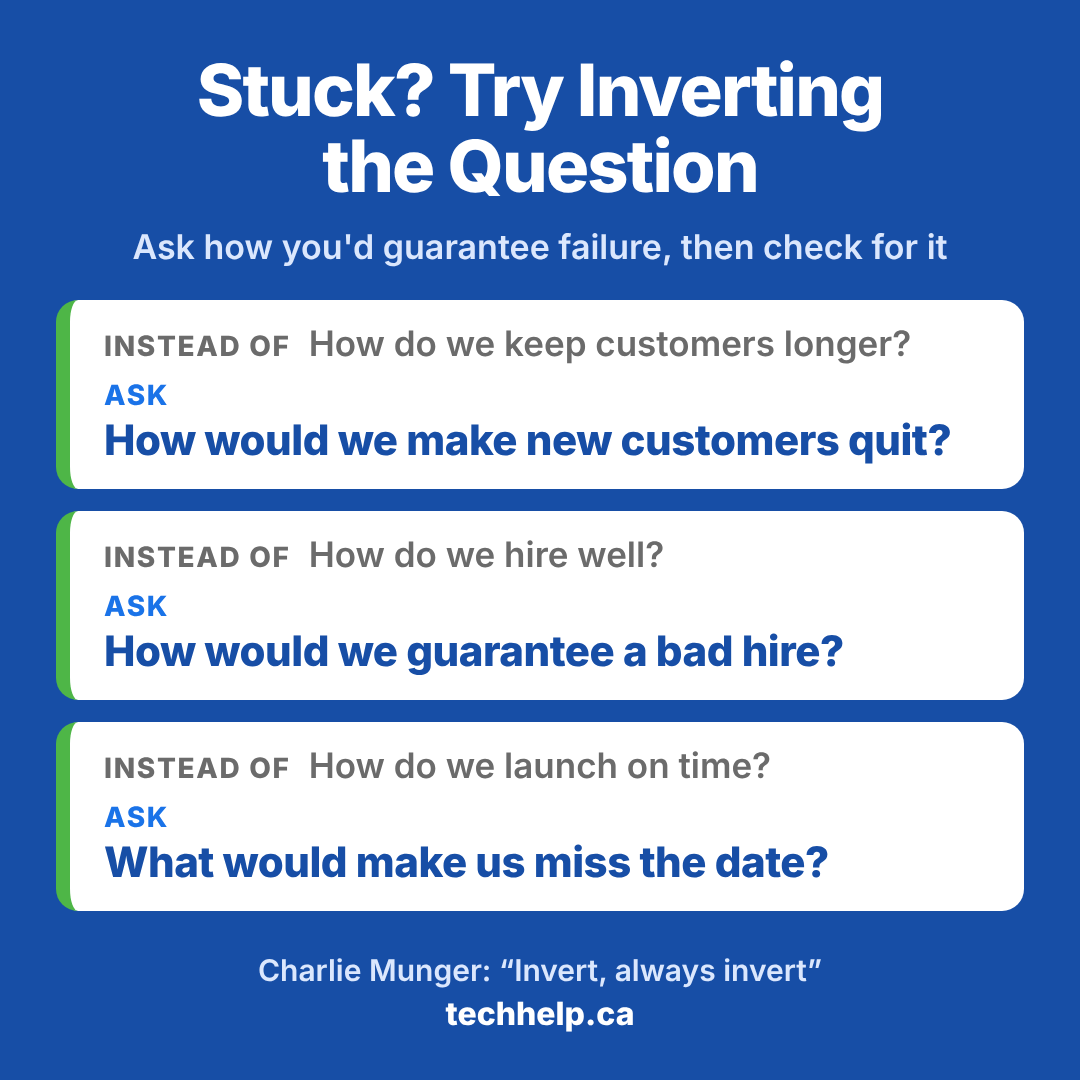 Stuck? Try Inverting the Question

Ask how you'd guarantee failure, then check for it

INSTEAD OF How do we keep customers longer?
ASK
How would we make new customers quit?

INSTEAD OF How do we hire well?
ASK
How would we guarantee a bad hire?

INSTEAD OF How do we launch on time?
ASK
What would make us miss the date?

Charlie Munger: "Invert, always invert"
techhelp.ca